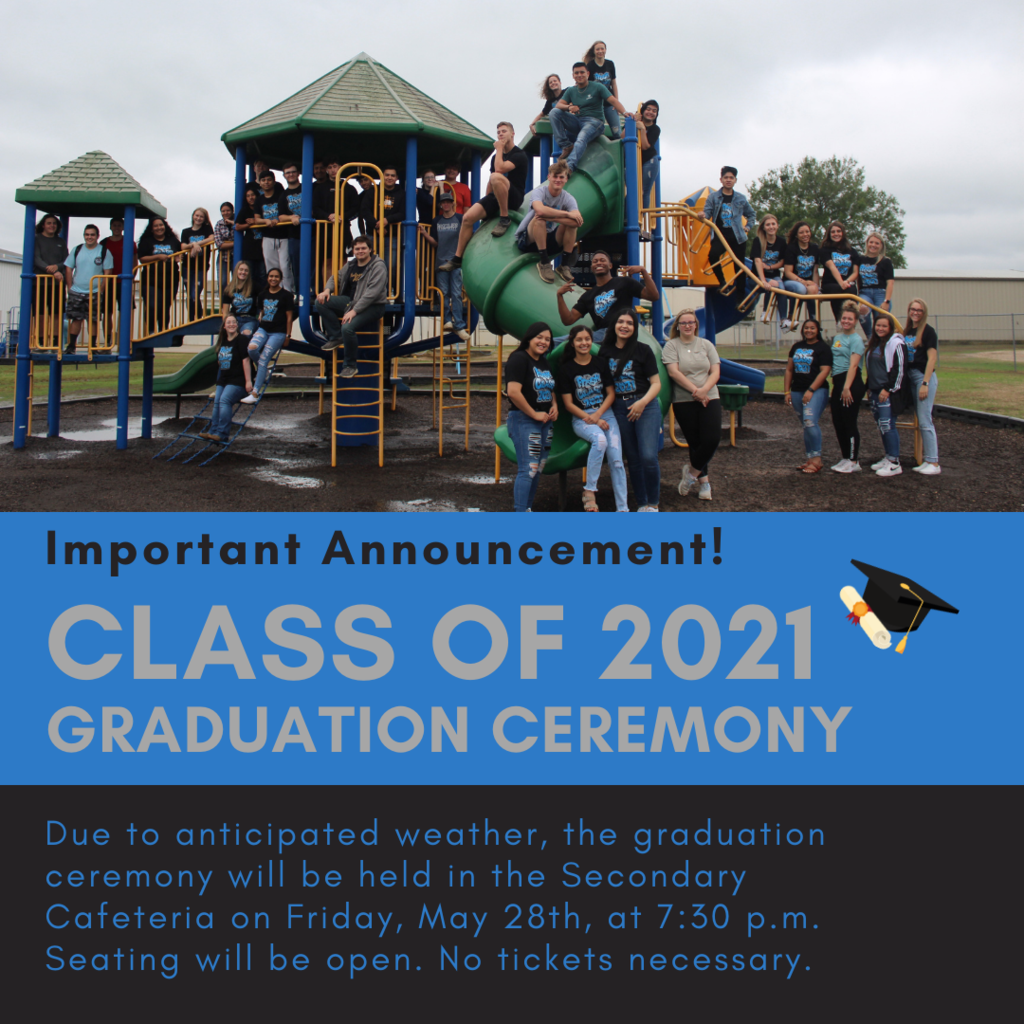 Important Announcement!

CLASS OF 2021
GRADUATION CEREMONY

Due to anticipated weather, the graduation ceremony will be held in the Secondary Cafeteria on Friday, May 28th, at 7:30 p.m. Seating will be open. No tickets necessary.